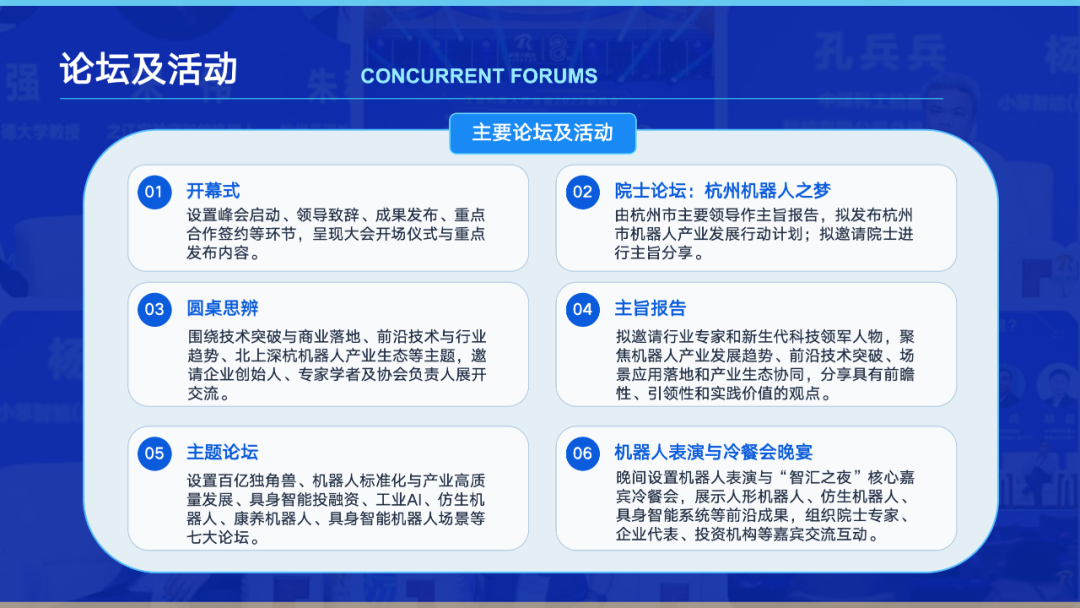 论坛及活动

CONCURRENT FORUMS

主要论坛及活动

01 开幕式

设置峰会启动、领导致辞、成果发布、重点合作签约等环节，呈现大会开场仪式与重点发布内容。

02 院士论坛：杭州机器人之梦

由杭州市主要领导作主旨报告，拟发布杭州市机器人产业发展行动计划；拟邀请院士进行主旨分享。

03 圆桌思辨

围绕技术突破与商业落地、前沿技术与行业趋势、北上深杭机器人产业生态等主题，邀请企业创始人、专家学者及协会负责人展开交流。

04 主旨报告

拟邀请行业专家和新生代科技领军人物，聚焦机器人产业发展趋势、前沿技术突破、场景应用落地和产业生态协同，分享具有前瞻性、引领性和实践价值的观点。

05 主题论坛

设置百亿独角兽、机器人标准化与产业高质量发展、具身智能投融资、工业AI、仿生机器人、康养机器人、具身智能机器人场景等七大论坛。

06 机器人表演与冷餐会晚宴

晚间设置机器人表演与“智汇之夜”核心嘉宾冷餐会，展示人形机器人、仿生机器人、具身智能系统等前沿成果，组织院士专家、企业代表、投资机构等嘉宾交流互动。